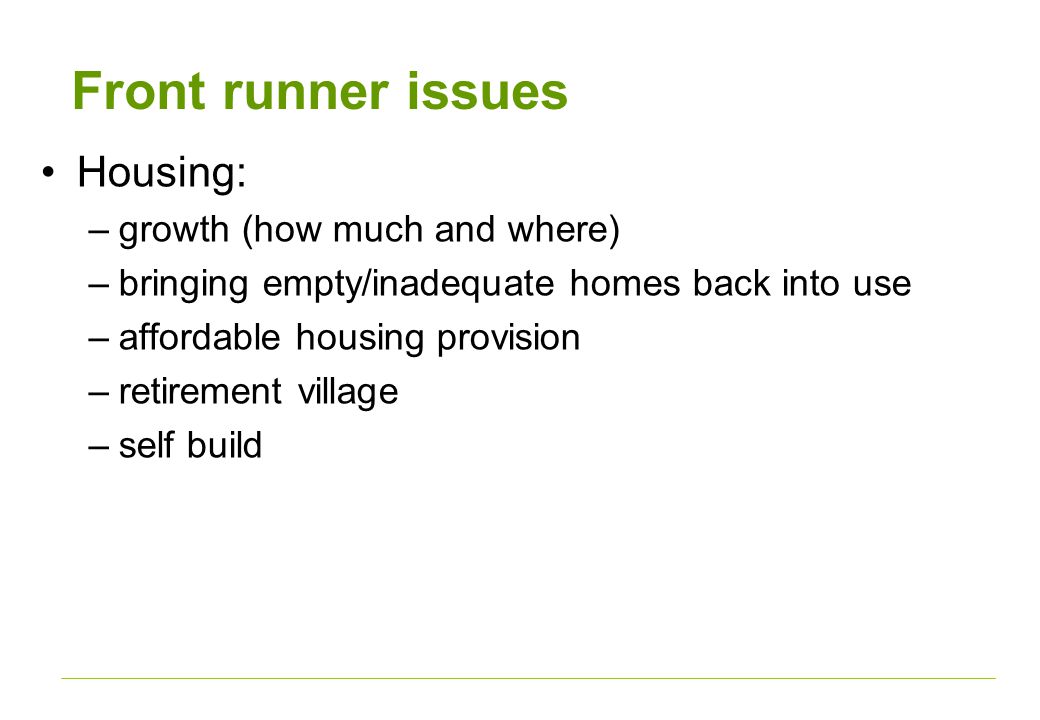 Front runner issues

• Housing:
– growth (how much and where)
– bringing empty/inadequate homes back into use
– affordable housing provision
– retirement village
– self build